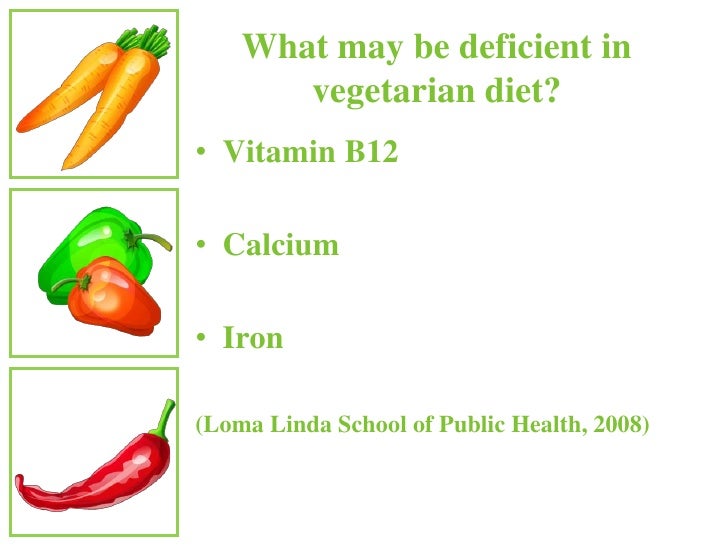 What may be deficient in vegetarian diet?

• Vitamin B12

• Calcium

• Iron

(Loma Linda School of Public Health, 2008)